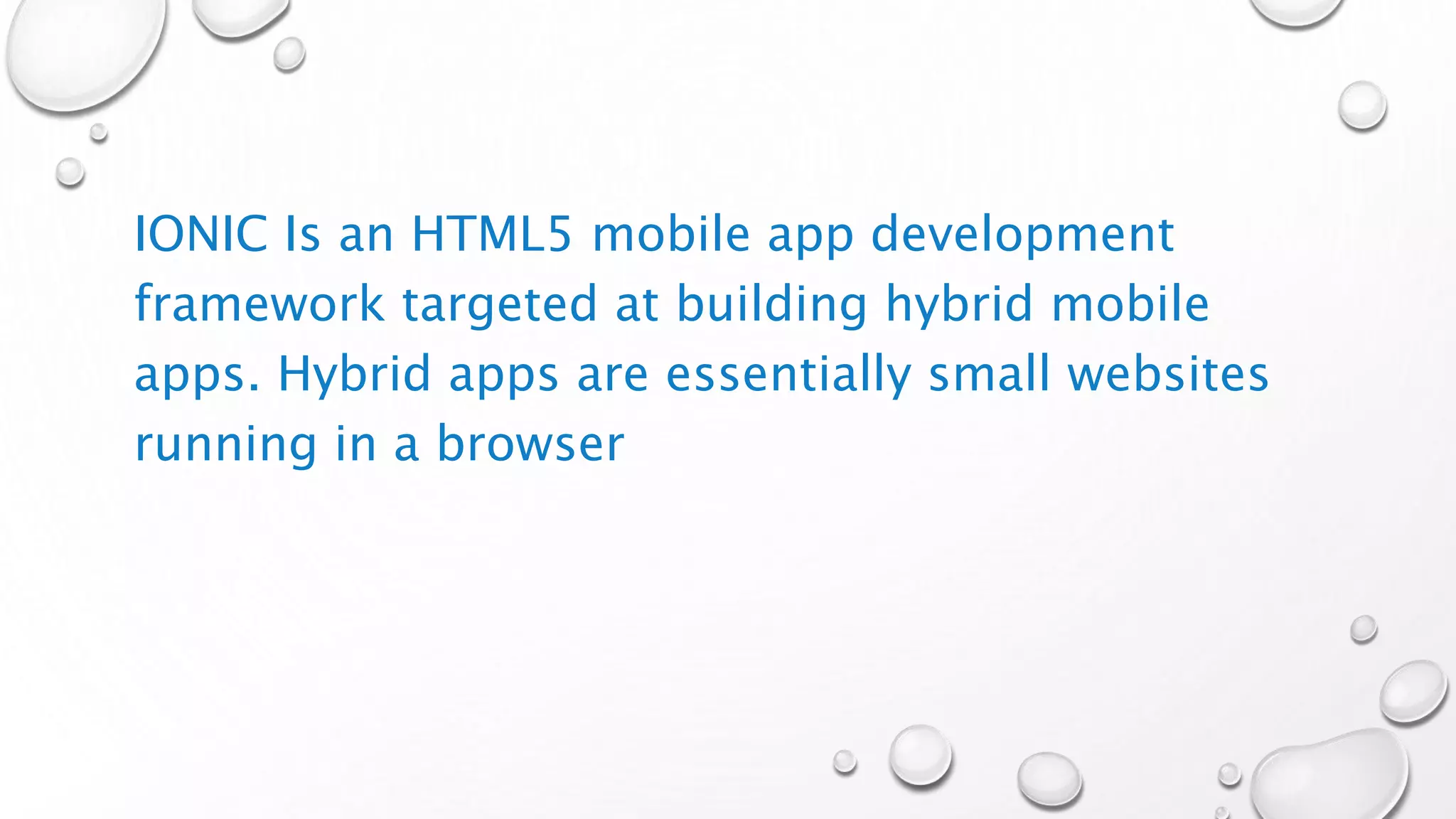 IONIC Is an HTML5 mobile app development framework targeted at building hybrid mobile apps. Hybrid apps are essentially small websites running in a browser